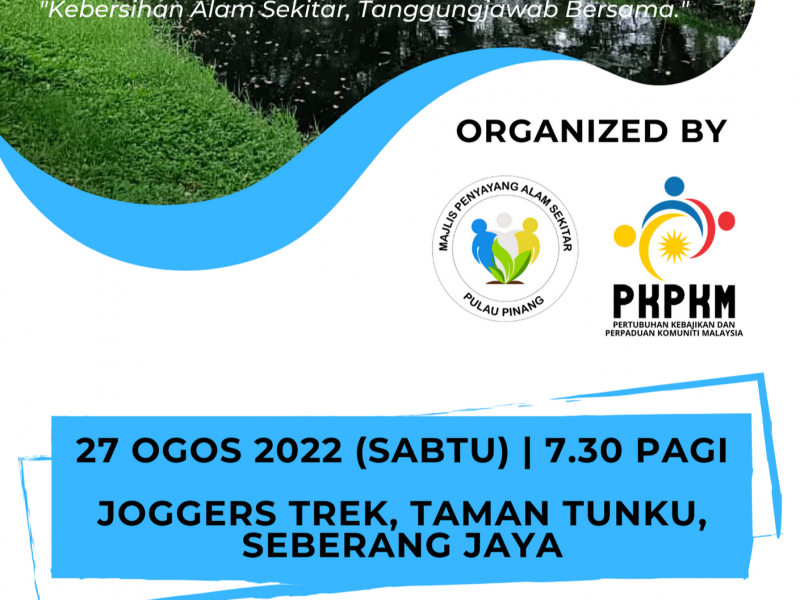 "Kebersihan Alam Sekitar, Tanggungjawab Bersama."

ORGANIZED BY

MAJLIS PENYAYANG ALAM SEKITAR
PULAU PINANG

PKPKM
PERTUBUHAN KEBAJIKAN DAN PERPADUAN KOMUNITI MALAYSIA

27 OGOS 2022 (SABTU) | 7.30 PAGI

JOGGERS TREK, TAMAN TUNKU, SEBERANG JAYA